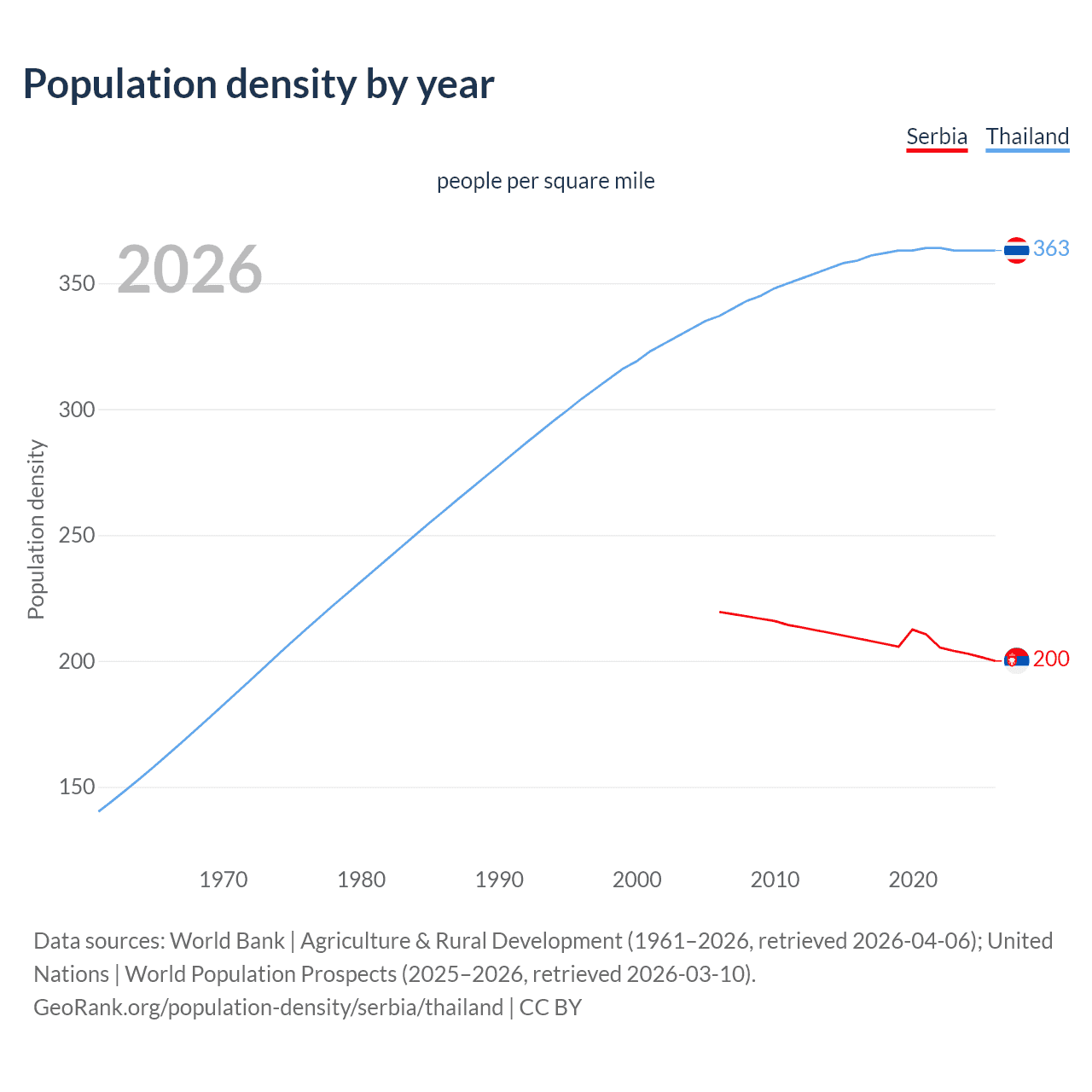 Population density by year

Serbia Thailand

people per square mile

2026

Population density

350
300
250
200
150

363
200

1970 1980 1990 2000 2010 2020

Data sources: World Bank | Agriculture & Rural Development (1961–2026, retrieved 2026-04-06); United Nations | World Population Prospects (2025–2026, retrieved 2026-03-10).
GeoRank.org/population-density/serbia/thailand | CC BY